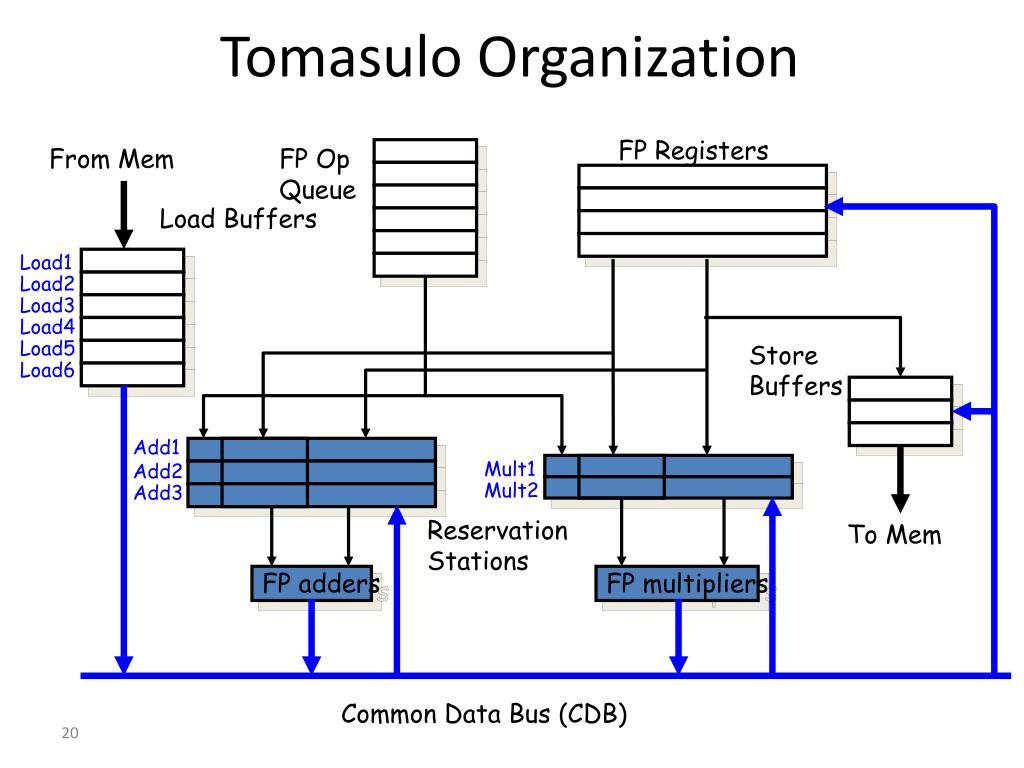 Tomasulo Organization

From Mem

FP Op Queue

Load Buffers

FP Registers

Load1
Load2
Load3
Load4
Load5
Load6

Store Buffers

Add1
Add2
Add3

Mult1
Mult2

Reservation Stations

To Mem

FP adders

FP multipliers

Common Data Bus (CDB)

20